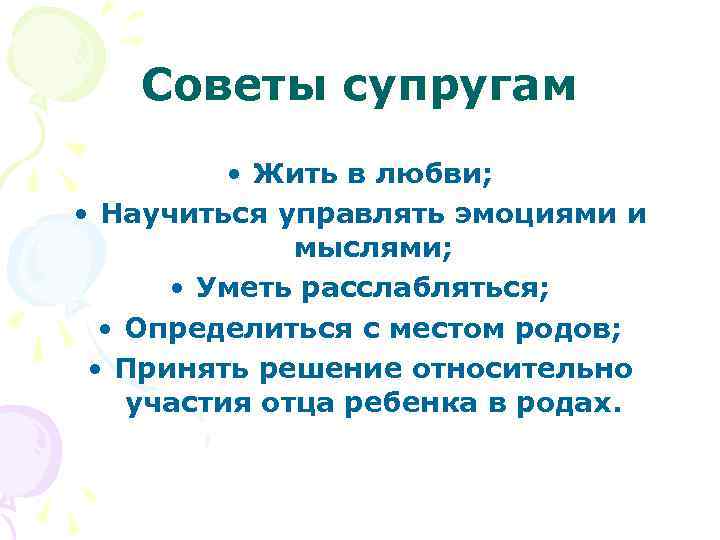 Советы супругам

• Жить в любви;
• Научиться управлять эмоциями и мыслями;
• Уметь расслабляться;
• Определиться с местом родов;
• Принять решение относительно участия отца ребенка в родах.